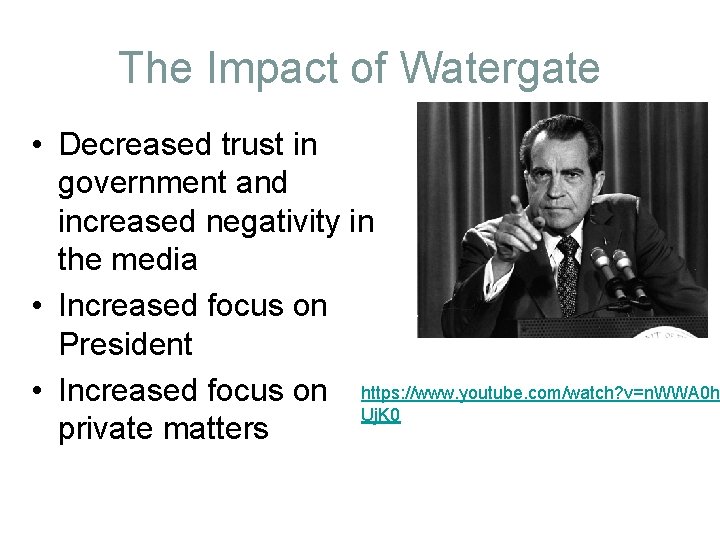 The Impact of Watergate

• Decreased trust in government and increased negativity in the media
• Increased focus on President
• Increased focus on private matters

https://www.youtube.com/watch?v=nWWA0hUjK0